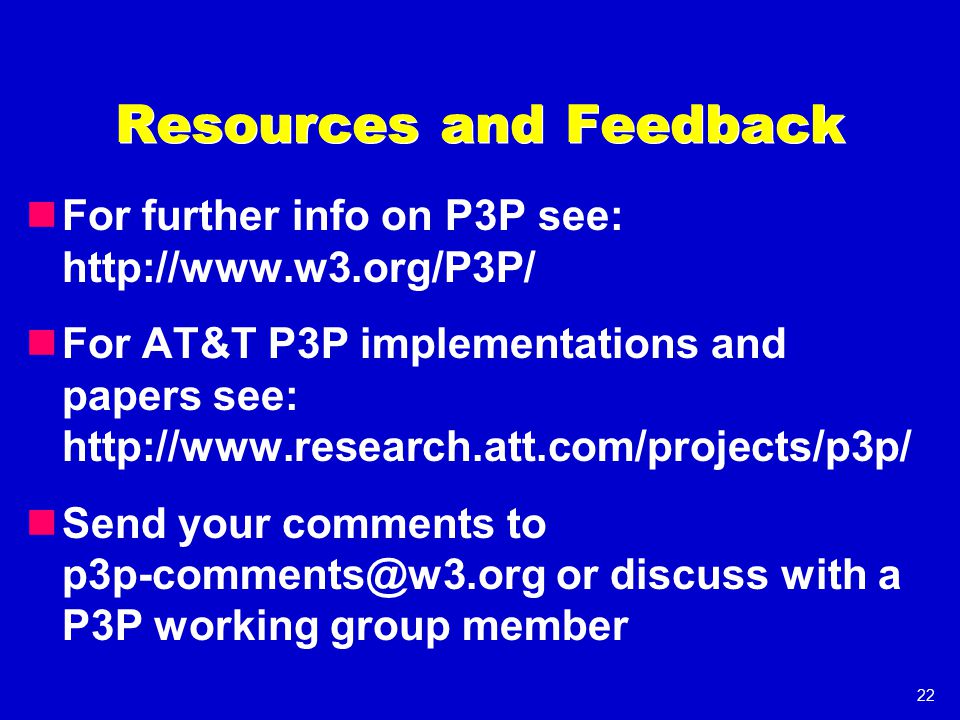 Resources and Feedback

For further info on P3P see: http://www.w3.org/P3P/

For AT&T P3P implementations and papers see: http://www.research.att.com/projects/p3p/

Send your comments to p3p-comments@w3.org or discuss with a P3P working group member

22